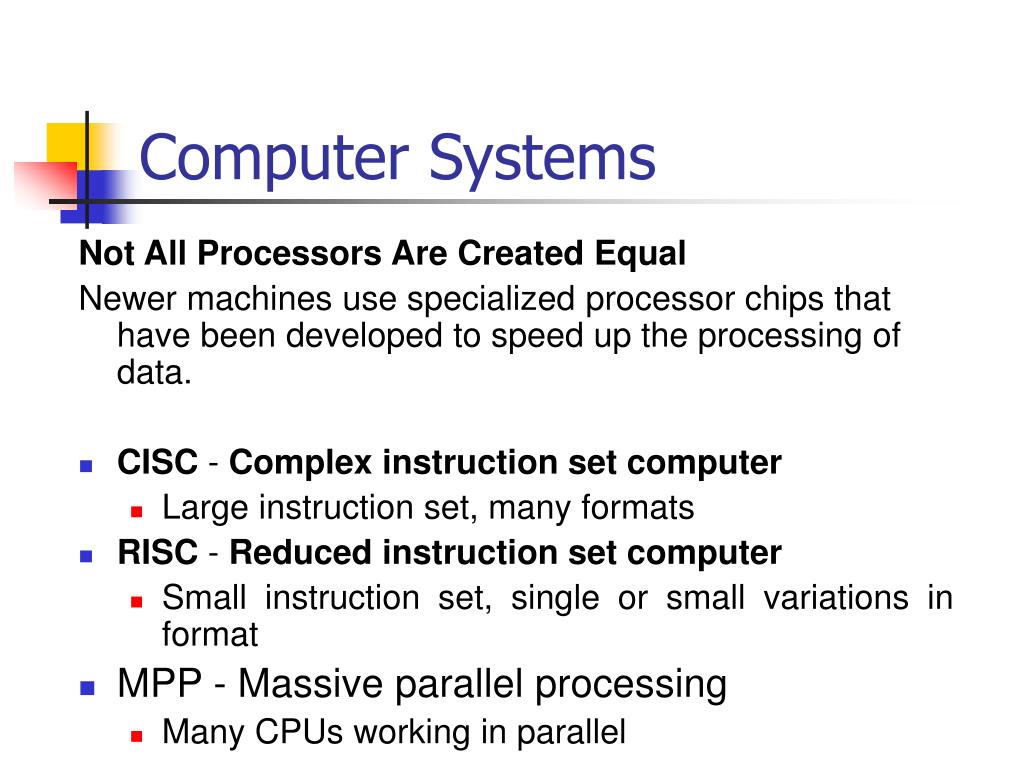 Computer Systems

Not All Processors Are Created Equal

Newer machines use specialized processor chips that have been developed to speed up the processing of data.

- CISC - Complex instruction set computer
  - Large instruction set, many formats
- RISC - Reduced instruction set computer
  - Small instruction set, single or small variations in format
- MPP - Massive parallel processing
  - Many CPUs working in parallel